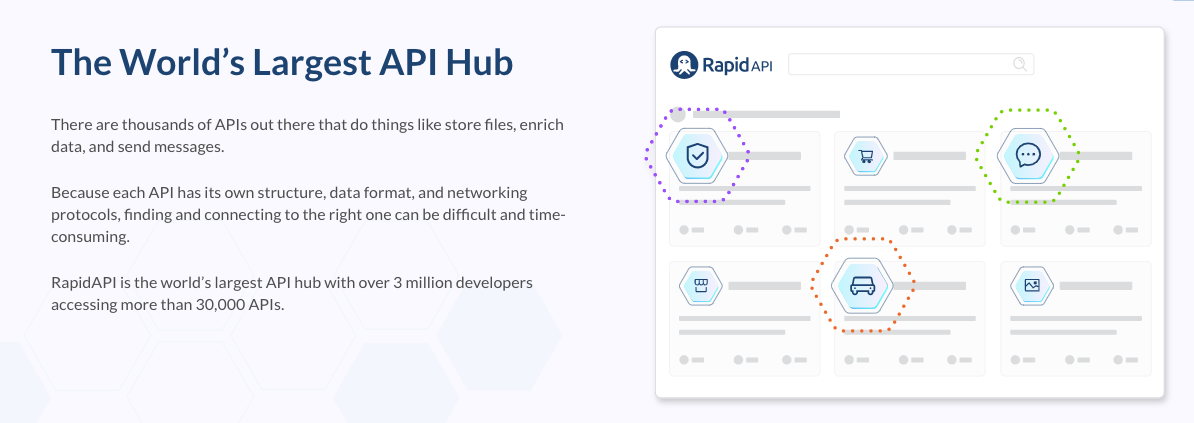 The World's Largest API Hub

There are thousands of APIs out there that do things like store files, enrich data, and send messages.

Because each API has its own structure, data format, and networking protocols, finding and connecting to the right one can be difficult and time-consuming.

RapidAPI is the world's largest API hub with over 3 million developers accessing more than 30,000 APIs.

Rapid API